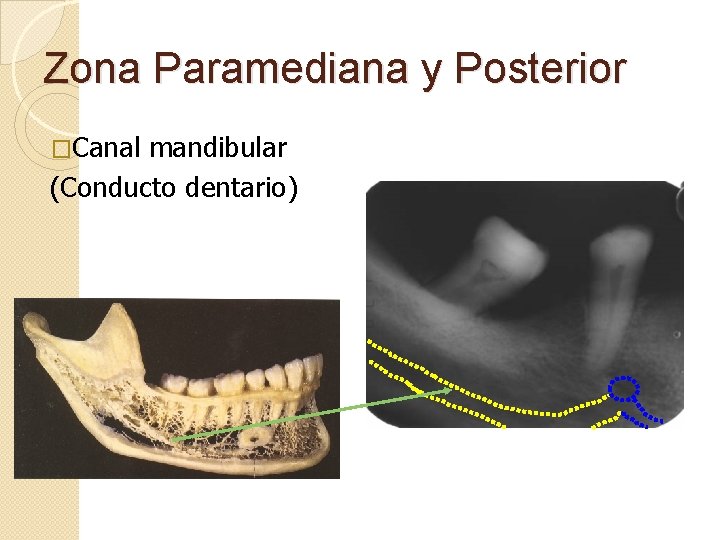 Zona Paramediana y Posterior

□Canal mandibular (Conducto dentario)